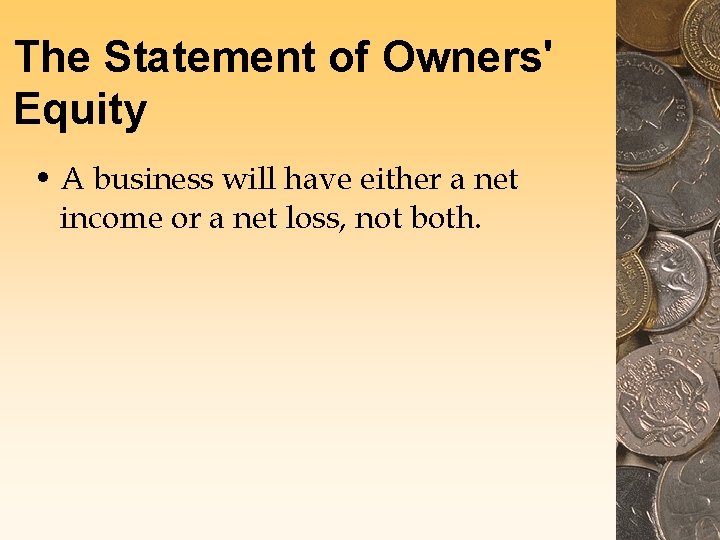 The Statement of Owners' Equity

• A business will have either a net income or a net loss, not both.